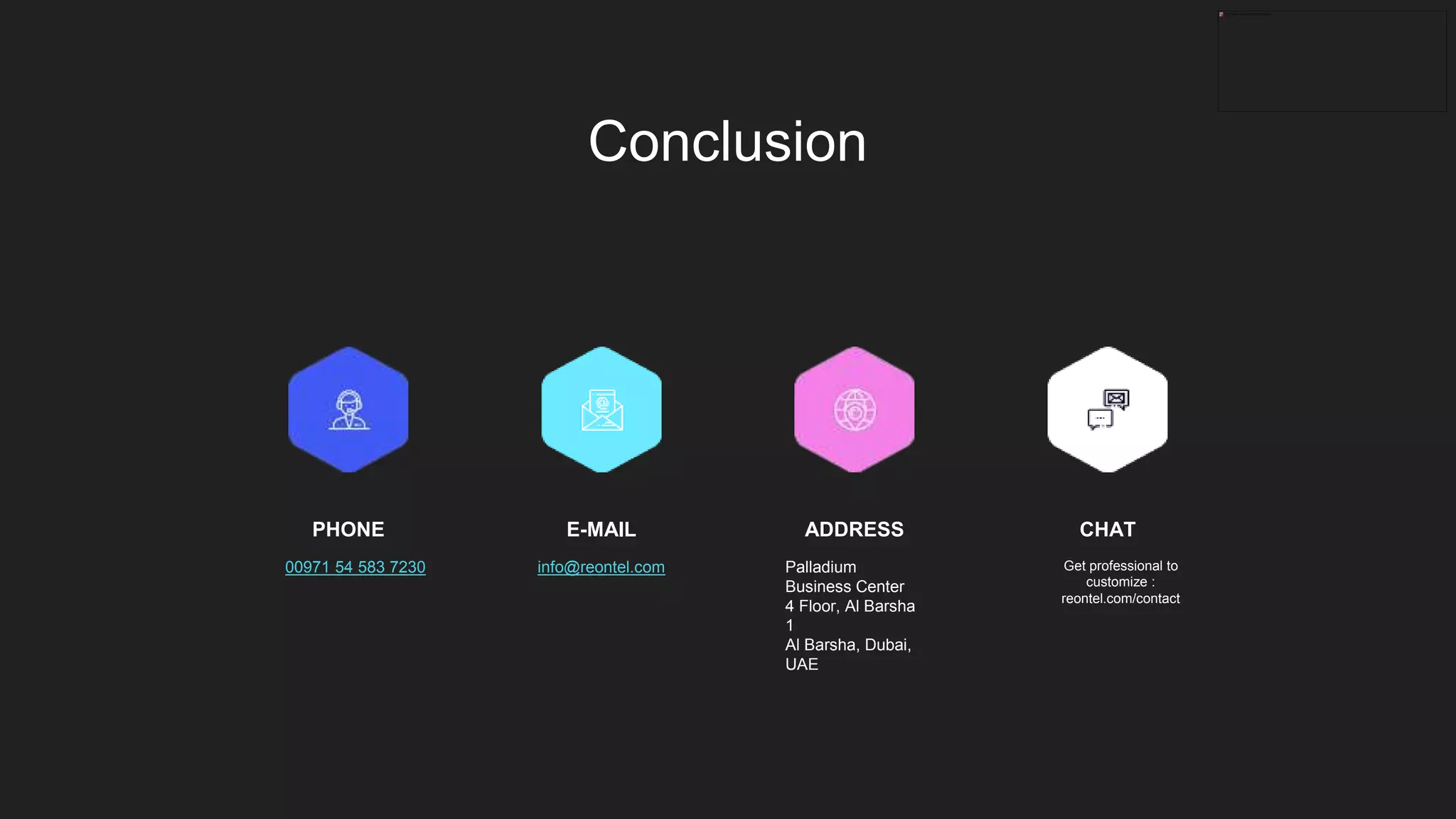 Conclusion

PHONE

00971 54 583 7230

E-MAIL

info@reontel.com

ADDRESS

Palladium Business Center 4 Floor, Al Barsha 1
Al Barsha, Dubai, UAE

CHAT

Get professional to customize : reontel.com/contact